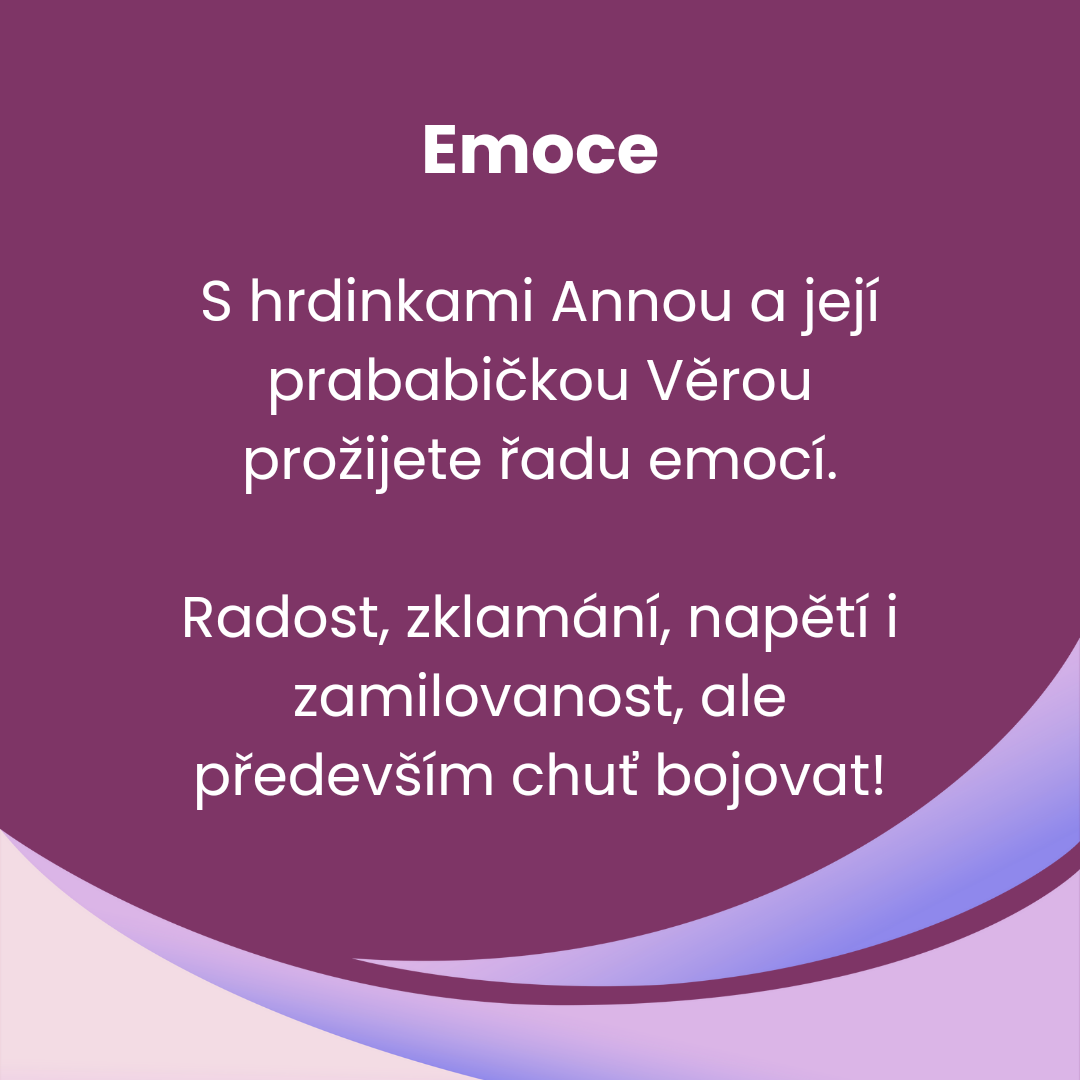 Emoce

S hrdinkami Annou a její prababičkou Věrou prožijete řadu emocí.

Radost, zklamání, napětí i zamilovanost, ale především chuť bojovat!